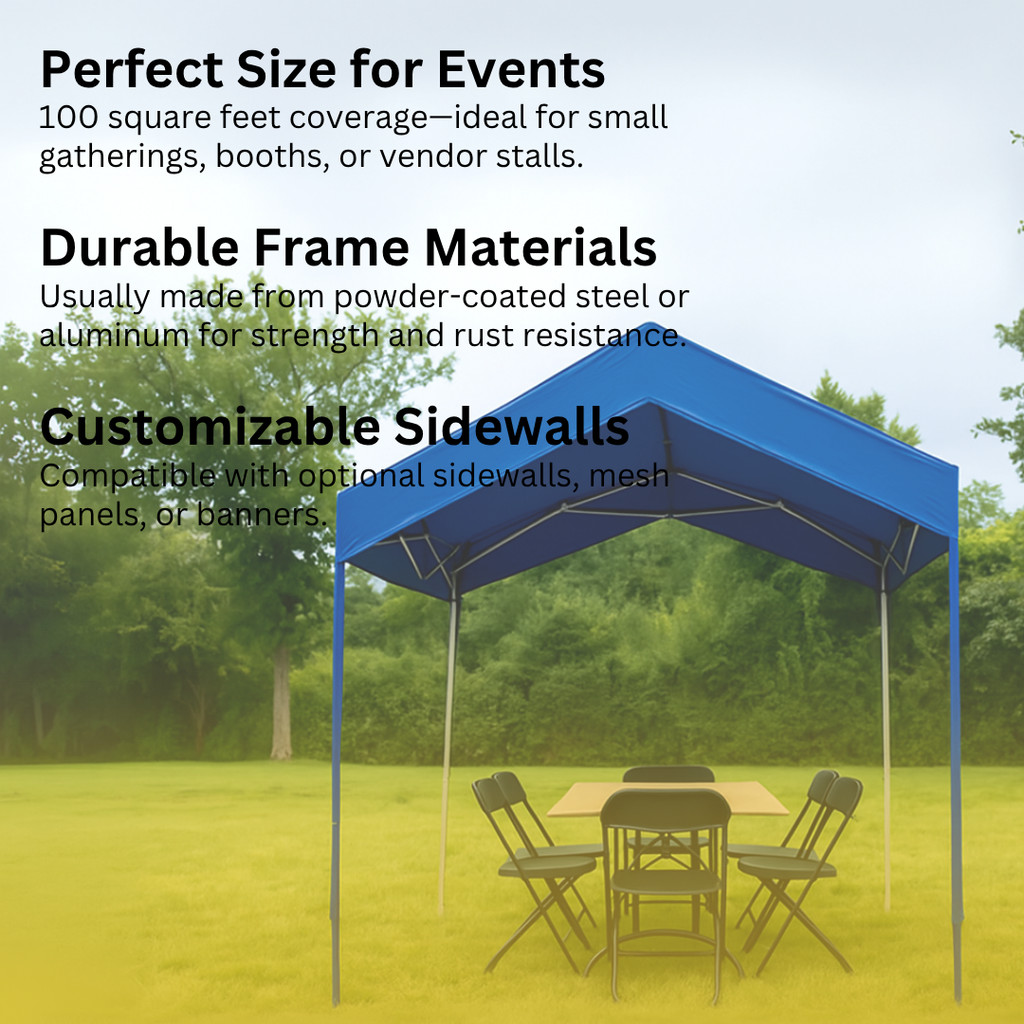 Perfect Size for Events
100 square feet coverage—ideal for small gatherings, booths, or vendor stalls.

Durable Frame Materials
Usually made from powder-coated steel or aluminum for strength and rust resistance.

Customizable Sidewalls
Compatible with optional sidewalls, mesh panels, or banners.